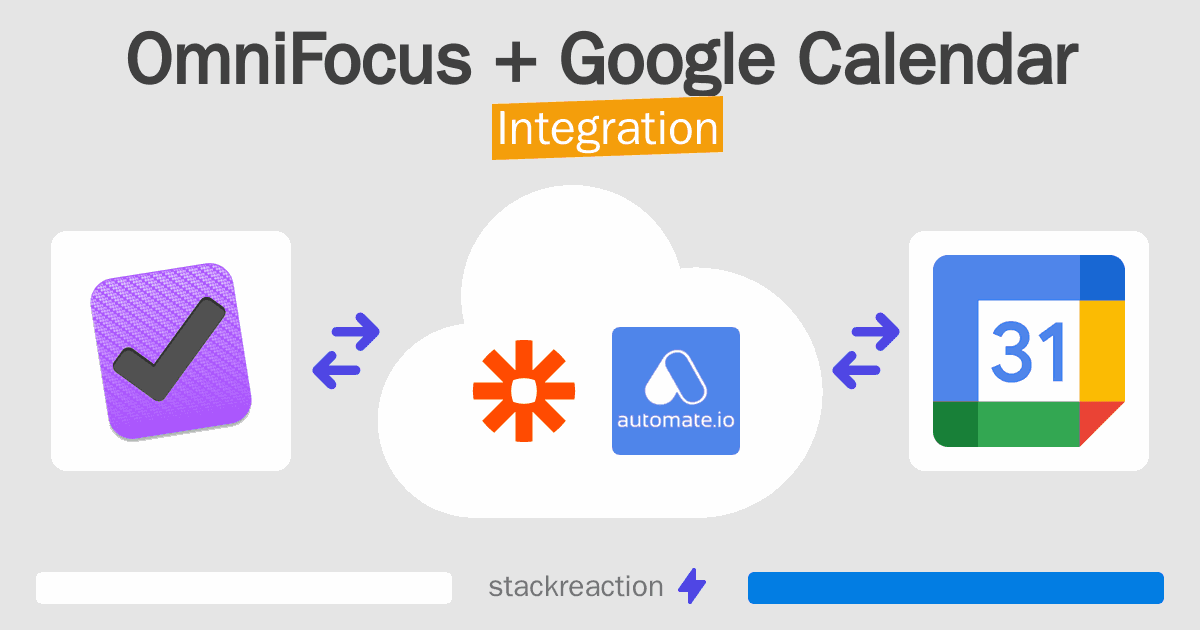 OmniFocus + Google Calendar

Integration

automate.io

31

stackreaction